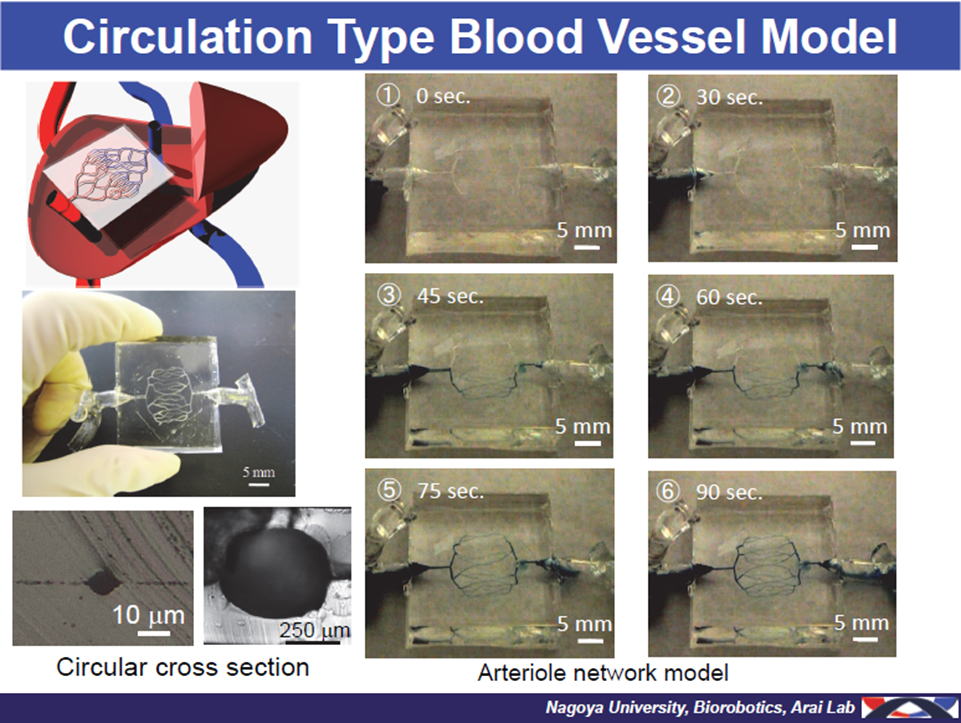 Circulation Type Blood Vessel Model

5 mm

10 μm

250 μm

Circular cross section

① 0 sec.
5 mm

② 30 sec.
5 mm

③ 45 sec.
5 mm

④ 60 sec.
5 mm

⑤ 75 sec.
5 mm

⑥ 90 sec.
5 mm

Arteriole network model

Nagoya University, Biorobotics, Arai Lab